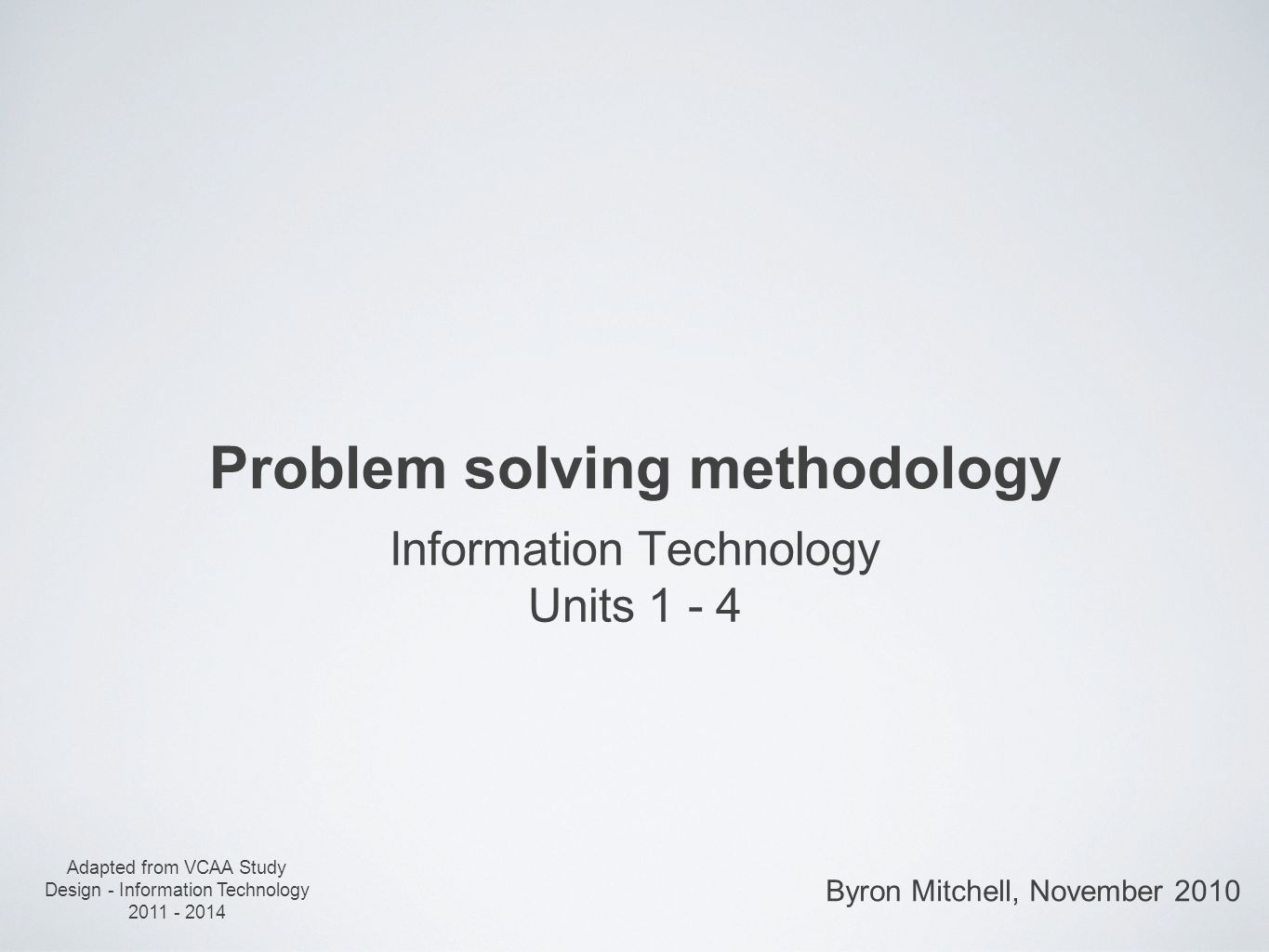 Problem solving methodology

Information Technology
Units 1 - 4

Adapted from VCAA Study Design - Information Technology 2011 - 2014

Byron Mitchell, November 2010